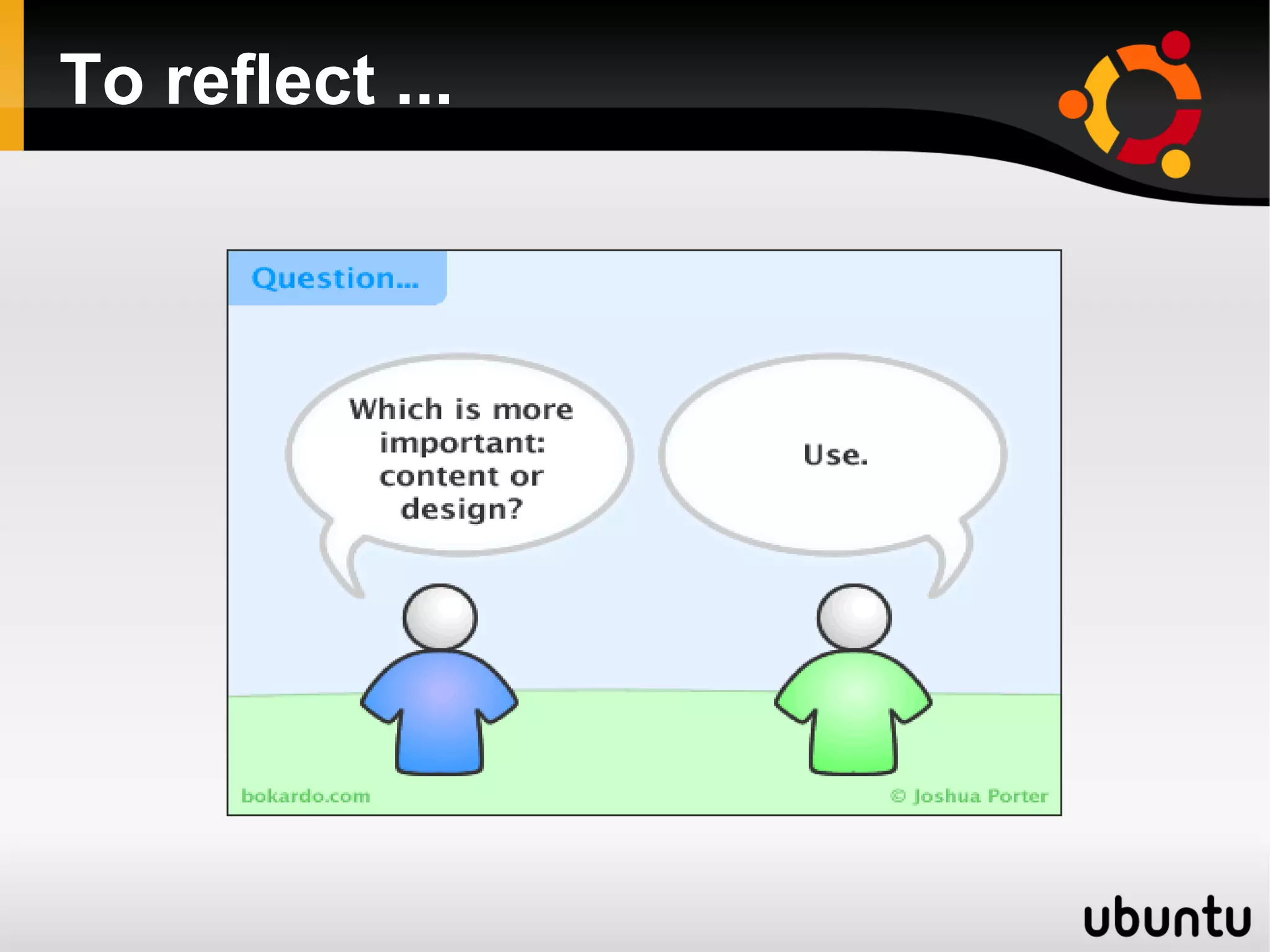 To reflect ...

Question...

Which is more important: content or design?

Use.

bokardo.com

© Joshua Porter

ubuntu